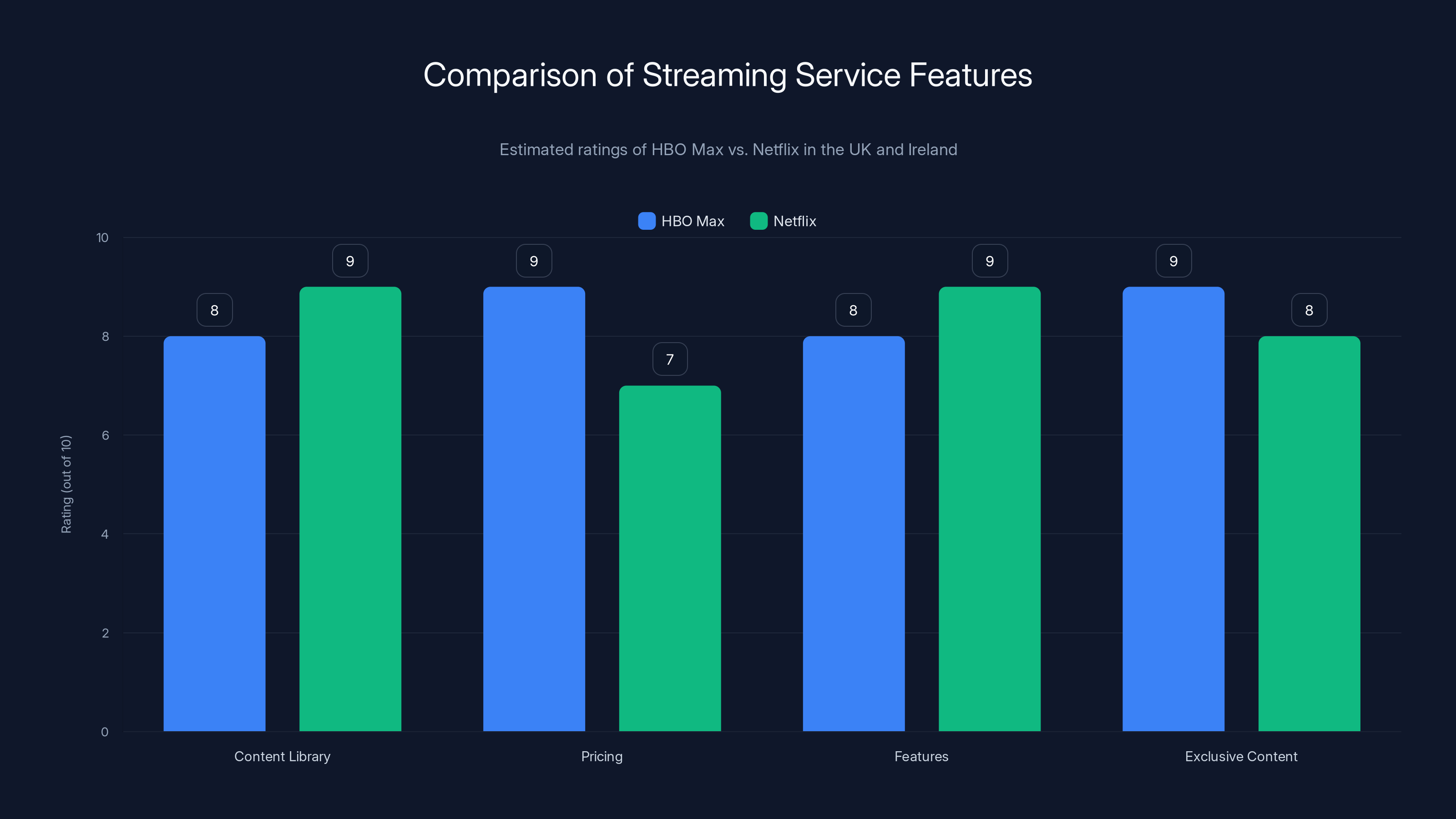 Comparison of Streaming Service Features

Estimated ratings of HBO Max vs. Netflix in the UK and Ireland

HBO Max Netflix

Rating (out of 10)

10
8
6
4
2
0

8 9 9 7 8 9 9 8

Content Library
Pricing
Features
Exclusive Content